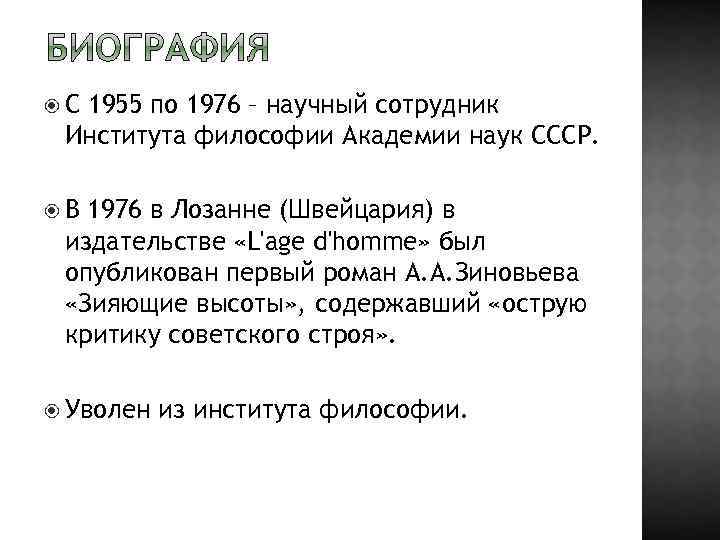 БИОГРАФИЯ

С 1955 по 1976 – научный сотрудник Института философии Академии наук СССР.

В 1976 в Лозанне (Швейцария) в издательстве «L'age d'homme» был опубликован первый роман А.А.Зиновьева «Зияющие высоты», содержавший «острую критику советского строя».

Уволен из института философии.